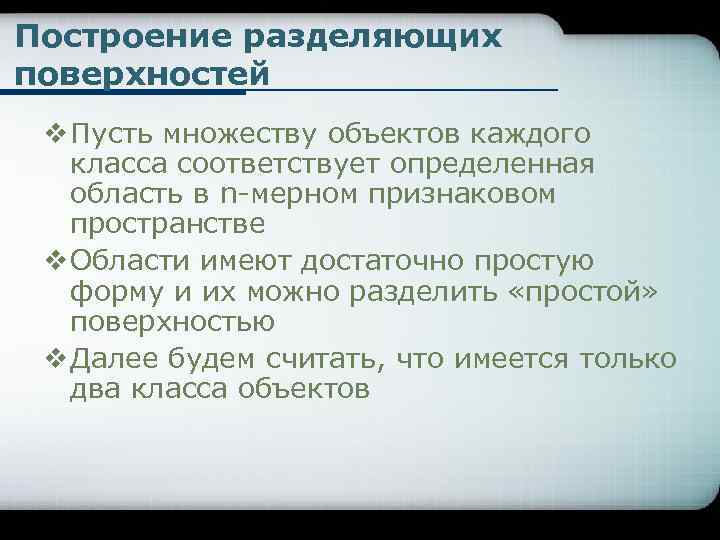 Построение разделяющих поверхностей

❖ Пусть множеству объектов каждого класса соответствует определенная область в n-мерном признаковом пространстве

❖ Области имеют достаточно простую форму и их можно разделить «простой» поверхностью

❖ Далее будем считать, что имеется только два класса объектов